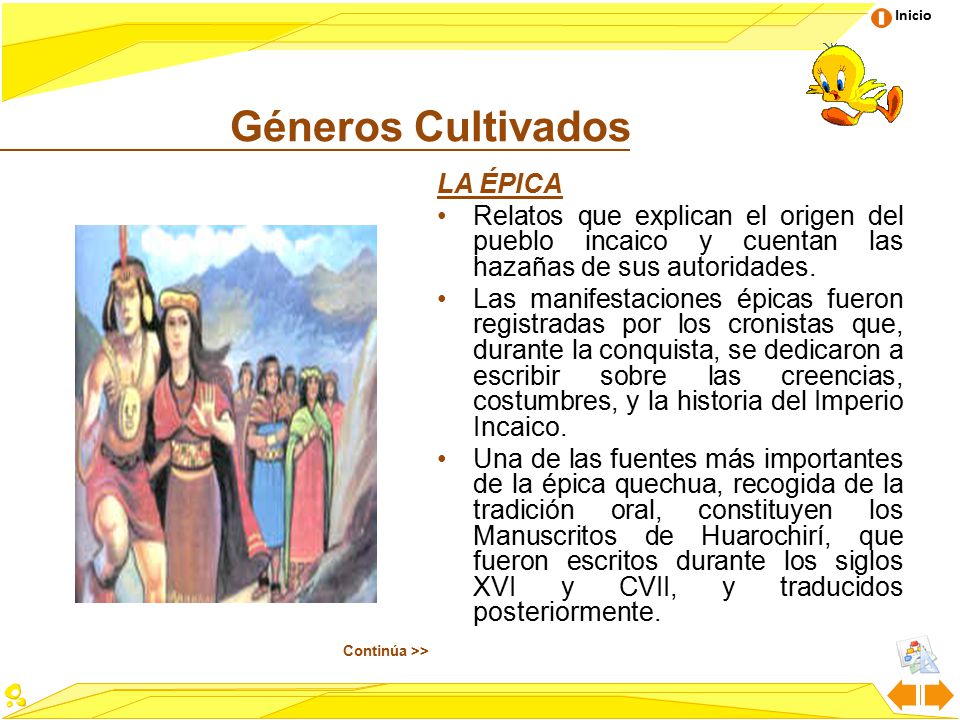 Inicio

Géneros Cultivados

LA ÉPICA

• Relatos que explican el origen del pueblo incaico y cuentan las hazañas de sus autoridades.
• Las manifestaciones épicas fueron registradas por los cronistas que, durante la conquista, se dedicaron a escribir sobre las creencias, costumbres, y la historia del Imperio Incaico.
• Una de las fuentes más importantes de la épica quechua, recogida de la tradición oral, constituyen los Manuscritos de Huarochirí, que fueron escritos durante los siglos XVI y CVII, y traducidos posteriormente.

Continúa >>